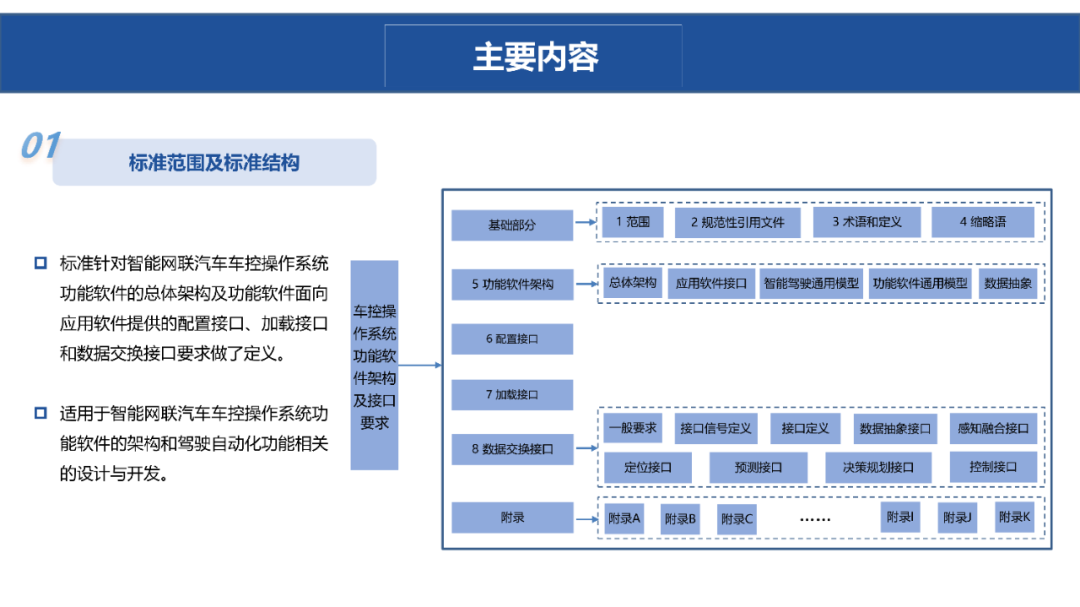 主要内容

01

标准范围及标准结构

标准针对智能网联汽车车控操作系统功能软件的总体架构及功能软件面向应用软件提供的配置接口、加载接口和数据交换接口要求做了定义。

适用于智能网联汽车车控操作系统功能软件的架构和驾驶自动化功能相关的设计与开发。

车控操作系统功能软件架构及接口要求

基础部分

1 范围

2 规范性引用文件

3 术语和定义

4 缩略语

5 功能软件架构

总体架构

应用软件接口

智能驾驶通用模型

功能软件通用模型

数据抽象

6 配置接口

7 加载接口

8 数据交换接口

一般要求

接口信号定义

接口定义

数据抽象接口

感知融合接口

定位接口

预测接口

决策规划接口

控制接口

附录

附录A

附录B

附录C

……

附录I

附录J

附录K